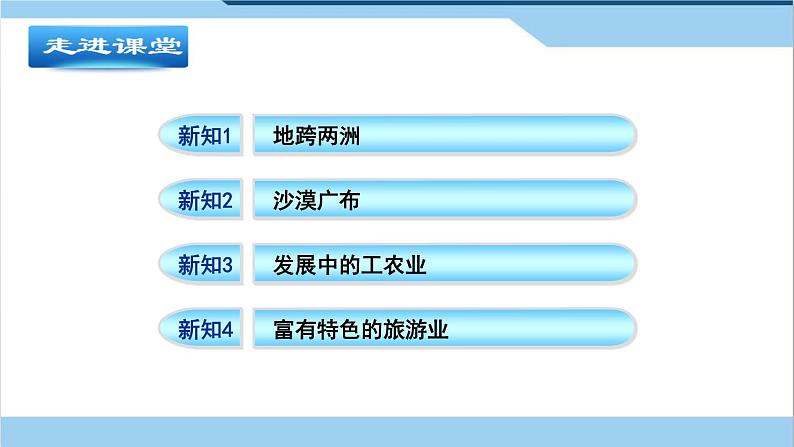 走进课堂

新知1 地跨两洲

新知2 沙漠广布

新知3 发展中的工农业

新知4 富有特色的旅游业